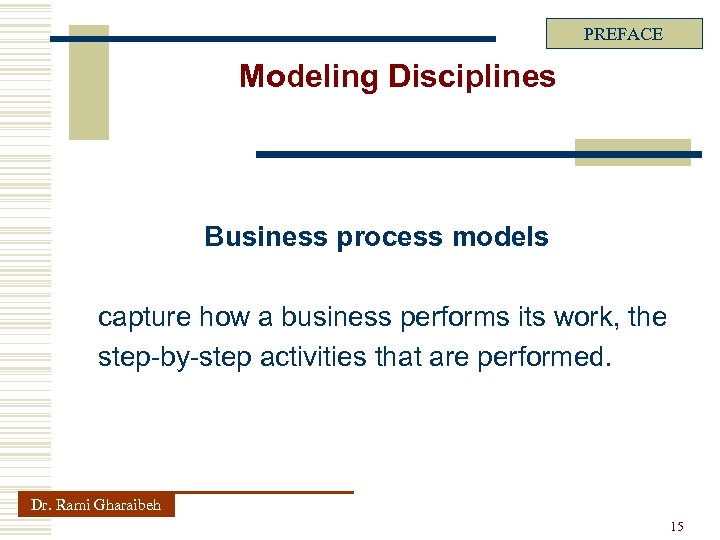 PREFACE

Modeling Disciplines

Business process models

capture how a business performs its work, the step-by-step activities that are performed.

Dr. Rami Gharaibeh

15